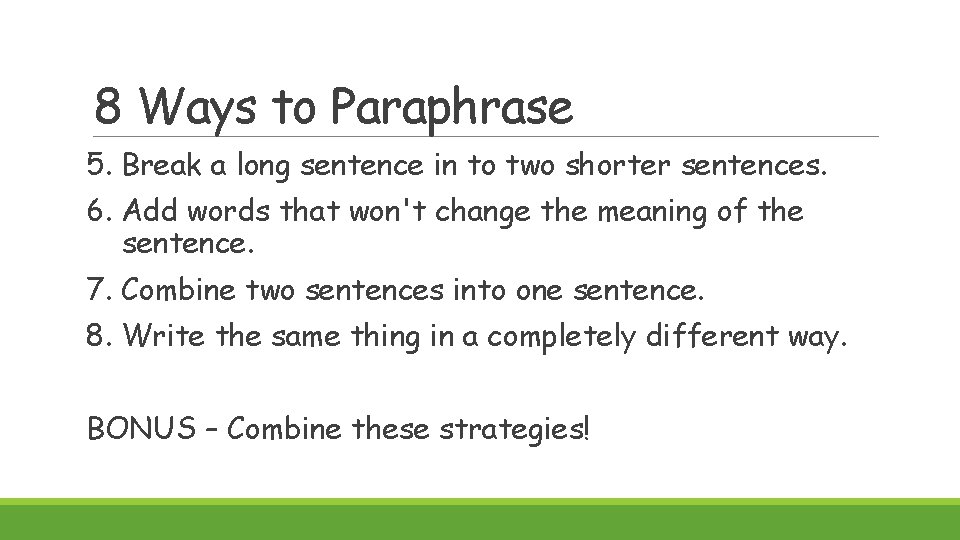 8 Ways to Paraphrase

5. Break a long sentence in to two shorter sentences.

6. Add words that won't change the meaning of the sentence.

7. Combine two sentences into one sentence.

8. Write the same thing in a completely different way.

BONUS – Combine these strategies!